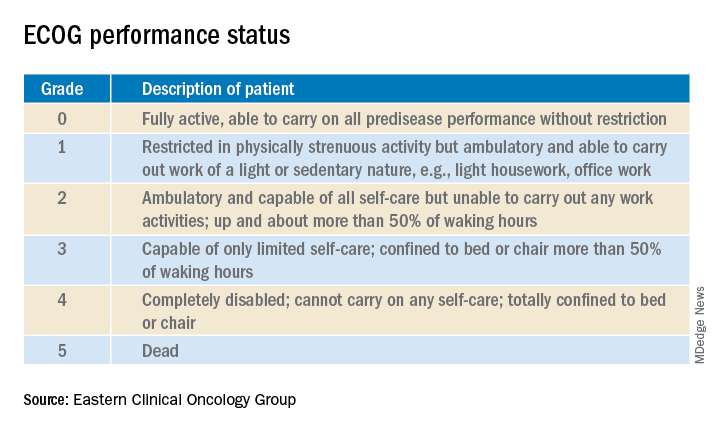 ECOG performance status

| Grade | Description of patient |
|---|---|
| 0 | Fully active, able to carry on all predisease performance without restriction |
| 1 | Restricted in physically strenuous activity but ambulatory and able to carry out work of a light or sedentary nature, e.g., light housework, office work |
| 2 | Ambulatory and capable of all self-care but unable to carry out any work activities; up and about more than 50% of waking hours |
| 3 | Capable of only limited self-care; confined to bed or chair more than 50% of waking hours |
| 4 | Completely disabled; cannot carry on any self-care; totally confined to bed or chair |
| 5 | Dead |

MDedge News

Source: Eastern Clinical Oncology Group